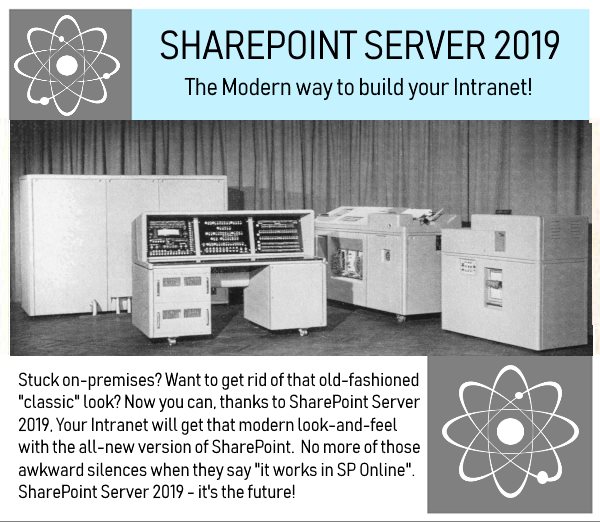 SHAREPOINT SERVER 2019

The Modern way to build your Intranet!

Stuck on-premises? Want to get rid of that old-fashioned "classic" look? Now you can, thanks to SharePoint Server 2019. Your Intranet will get that modern look-and-feel with the all-new version of SharePoint. No more of those awkward silences when they say "it works in SP Online". SharePoint Server 2019 - it's the future!